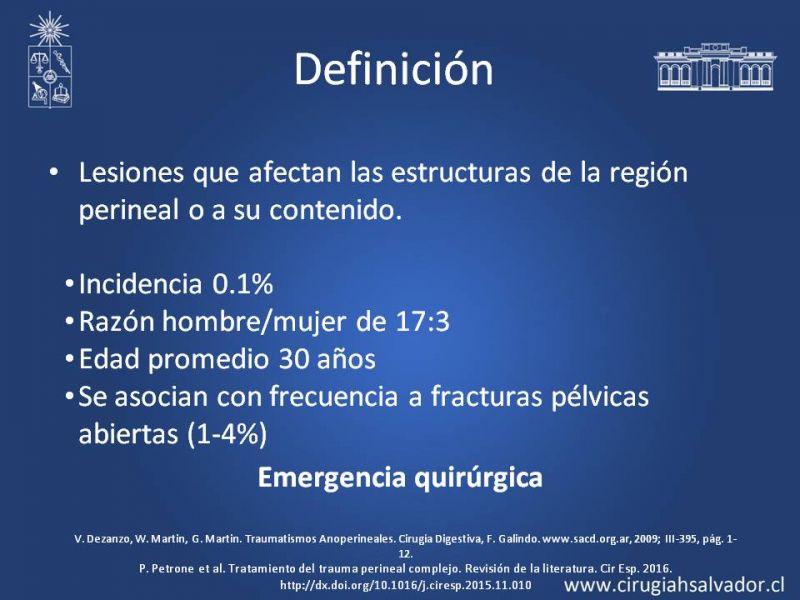 Definición

• Lesiones que afectan las estructuras de la región perineal o a su contenido.

• Incidencia 0.1%
• Razón hombre/mujer de 17:3
• Edad promedio 30 años
• Se asocian con frecuencia a fracturas pélvicas abiertas (1-4%)

Emergencia quirúrgica

V. Dezanzo, W. Martin, G. Martin. Traumatismos Anoperineales. Cirugia Digestiva, F. Galindo. www.sacd.org.ar, 2009; III-395, pág. 1-12.
P. Petrone et al. Tratamiento del trauma perineal complejo. Revisión de la literatura. Cir Esp. 2016. http://dx.doi.org/10.1016/j.ciresp.2015.11.010

www.cirugiahsalvador.cl